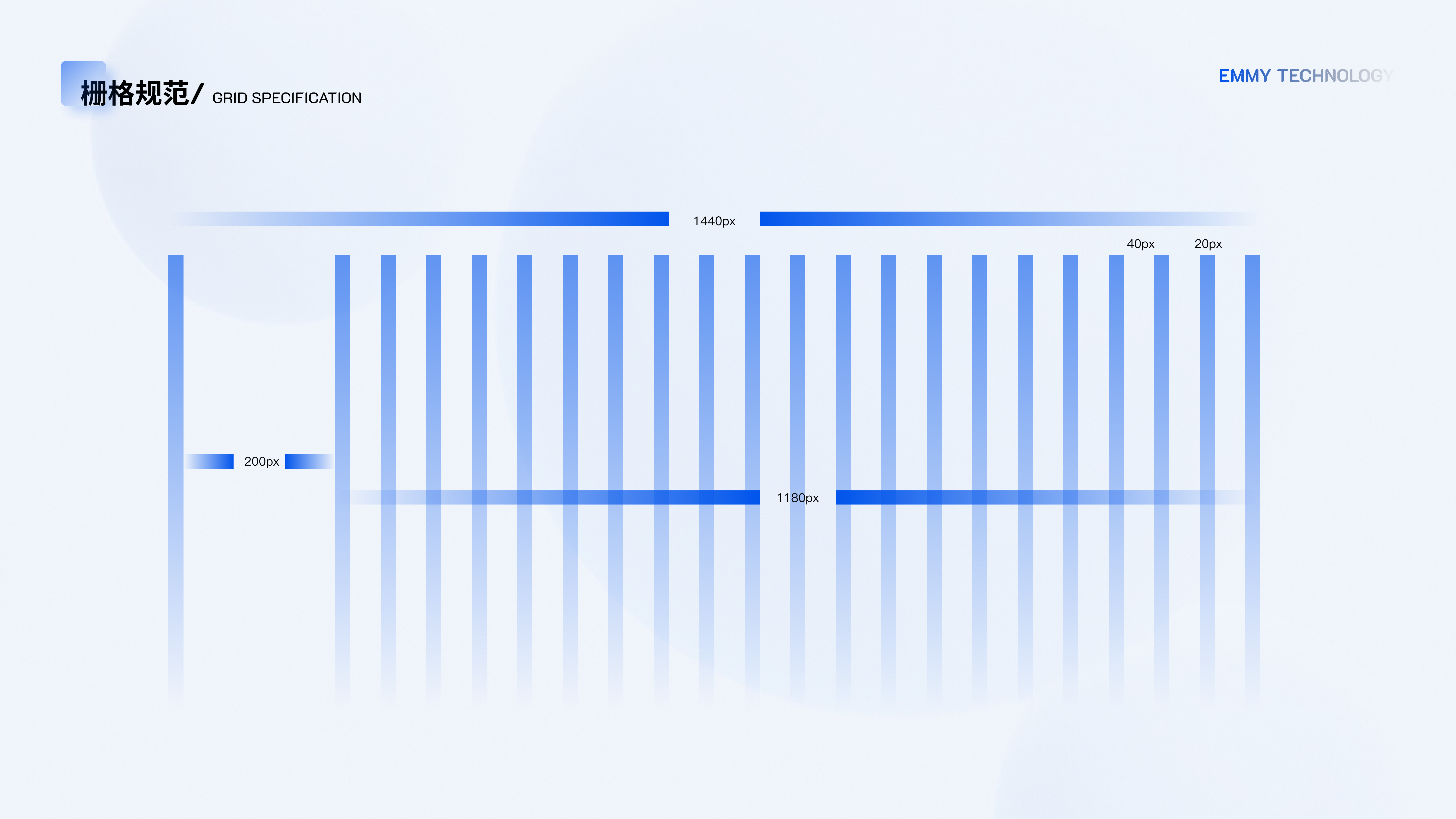 栅格规范/ GRID SPECIFICATION

EMMY TECHNOLOGY

1440px

40px 20px

200px

1180px